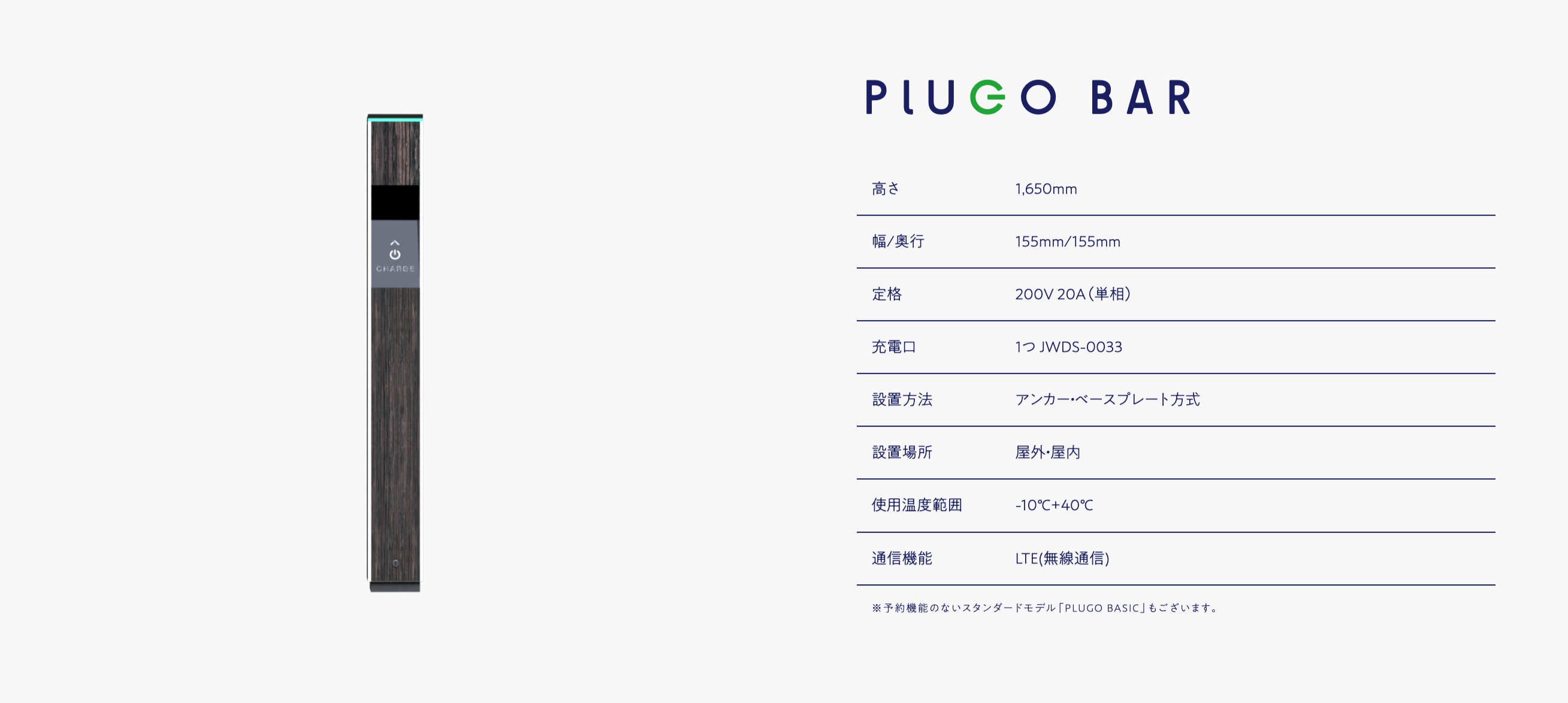 CHARGE

PLUGO BAR

| 高さ | 1,650mm |
|---|---|
| 幅/奥行 | 155mm/155mm |
| 定格 | 200V 20A(単相) |
| 充電口 | 1つ JWDS-0033 |
| 設置方法 | アンカー・ベースプレート方式 |
| 設置場所 | 屋外・屋内 |
| 使用温度範囲 | -10℃+40℃ |
| 通信機能 | LTE(無線通信) |

※予約機能のないスタンダードモデル「PLUGO BASIC」もございます。